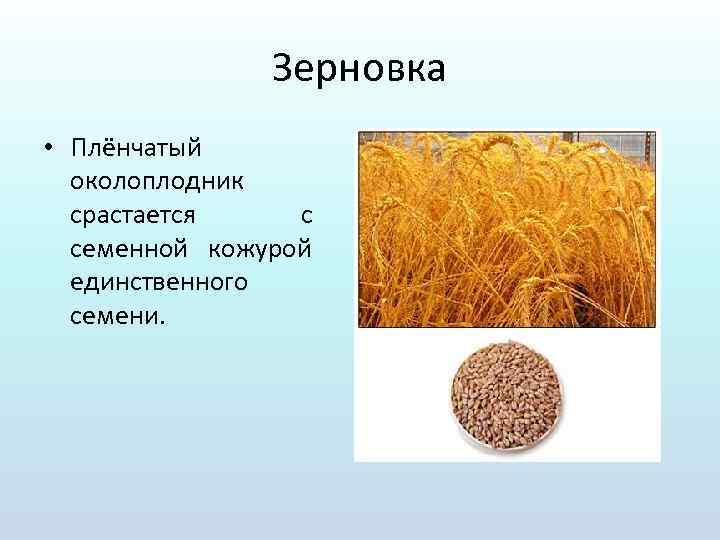 Зерновка

• Плёнчатый околоплодник срастается с семенной кожурой единственного семени.